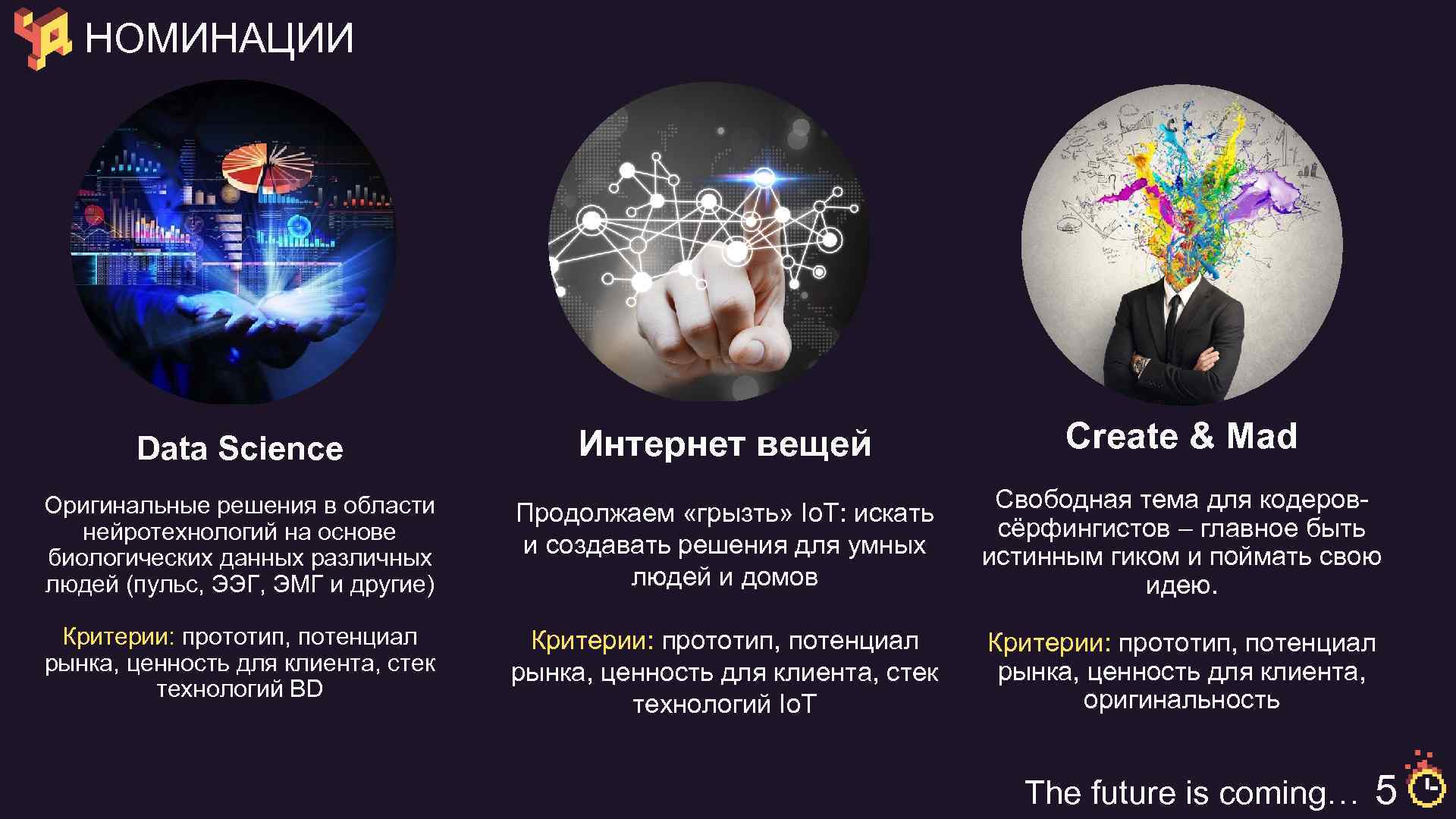 НОМИНАЦИИ

Data Science

Оригинальные решения в области нейротехнологий на основе биологических данных различных людей (пульс, ЭЭГ, ЭМГ и другие)

Критерии: прототип, потенциал рынка, ценность для клиента, стек технологий BD

Интернет вещей

Продолжаем «грызть» IoT: искать и создавать решения для умных людей и домов

Критерии: прототип, потенциал рынка, ценность для клиента, стек технологий IoT

Create & Mad

Свободная тема для кодеров-сёрфингистов – главное быть истинным гиком и поймать свою идею.

Критерии: прототип, потенциал рынка, ценность для клиента, оригинальность

The future is coming… 5